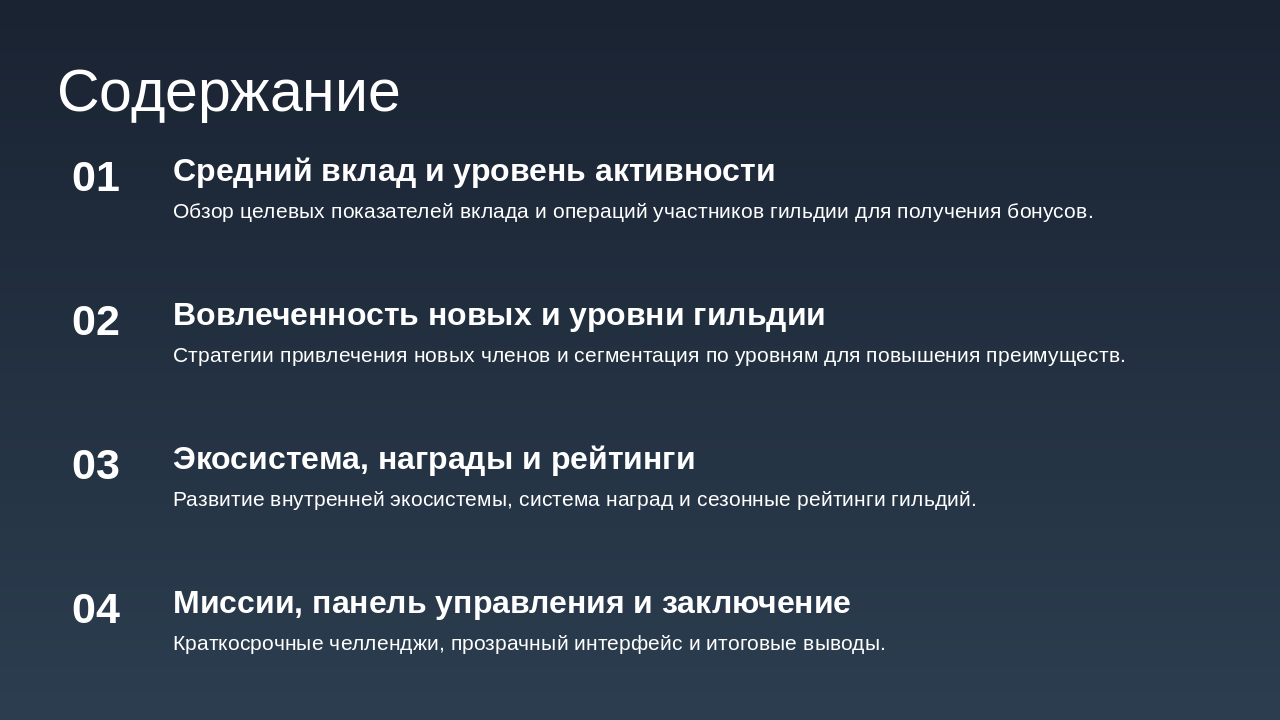 Содержание

01 Средний вклад и уровень активности
Обзор целевых показателей вклада и операций участников гильдии для получения бонусов.

02 Вовлеченность новых и уровни гильдии
Стратегии привлечения новых членов и сегментация по уровням для повышения преимуществ.

03 Экосистема, награды и рейтинги
Развитие внутренней экосистемы, система наград и сезонные рейтинги гильдий.

04 Миссии, панель управления и заключение
Краткосрочные челленджи, прозрачный интерфейс и итоговые выводы.